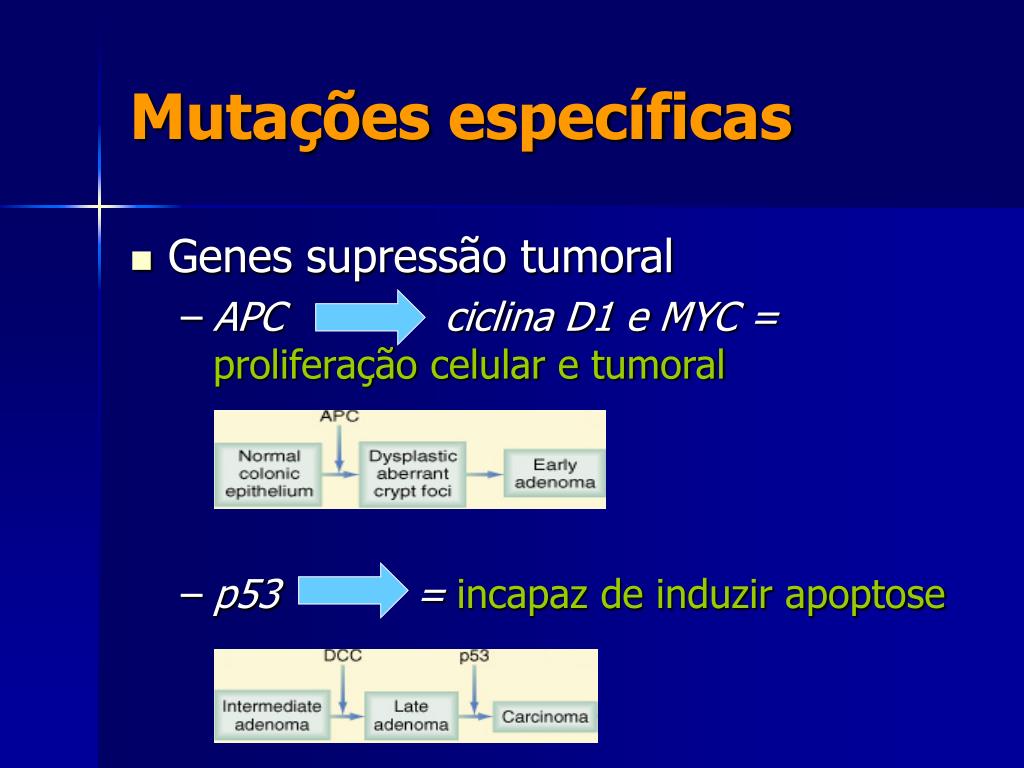 Mutações específicas

Genes supressão tumoral

– APC ciclina D1 e MYC = proliferação celular e tumoral

APC

Normal colonic epithelium

Dysplastic aberrant crypt foci

Early adenoma

– p53 = incapaz de induzir apoptose

DCC

p53

Intermediate adenoma

Late adenoma

Carcinoma